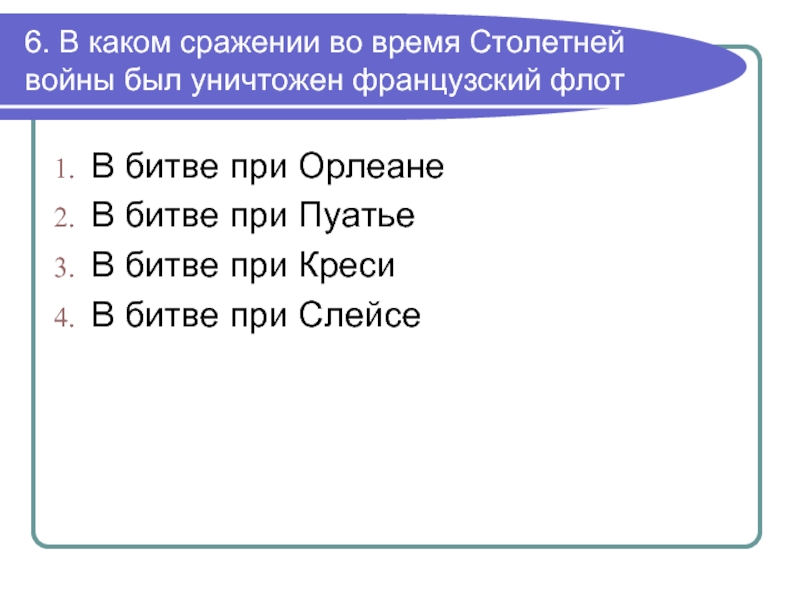 6. В каком сражении во время Столетней войны был уничтожен французский флот

1. В битве при Орлеане
2. В битве при Пуатье
3. В битве при Креси
4. В битве при Слейсе